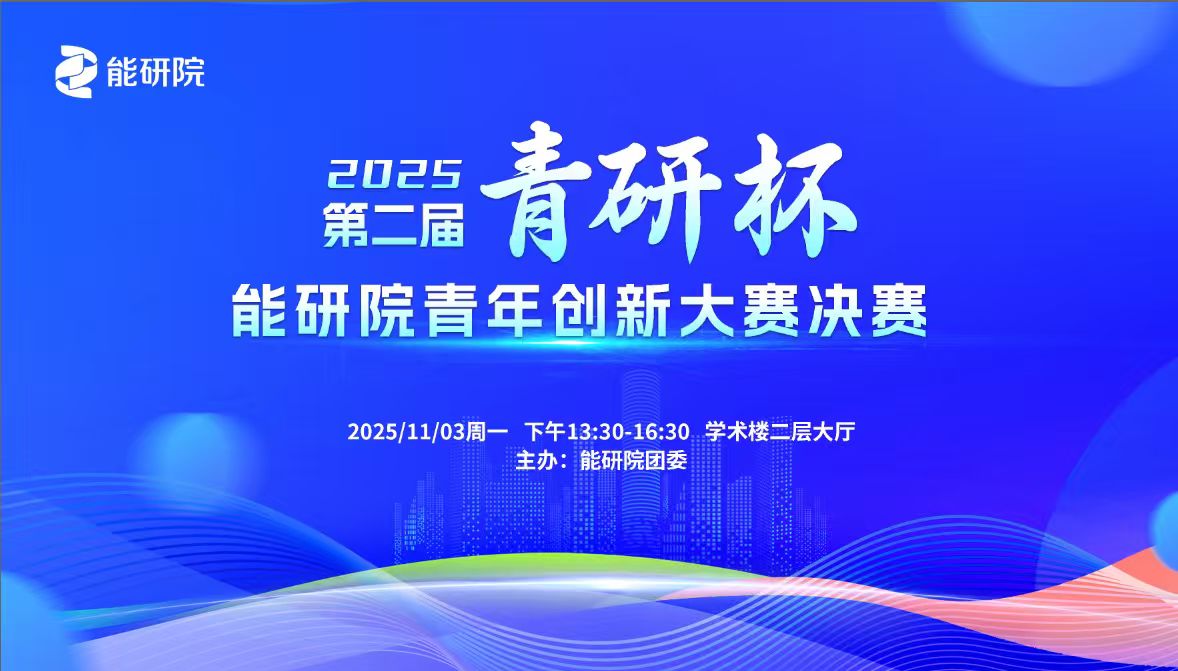 能研院

2025
第二届
青研杯
能研院青年创新大赛决赛

2025/11/03周一 下午13:30-16:30 学术楼二层大厅
主办：能研院团委